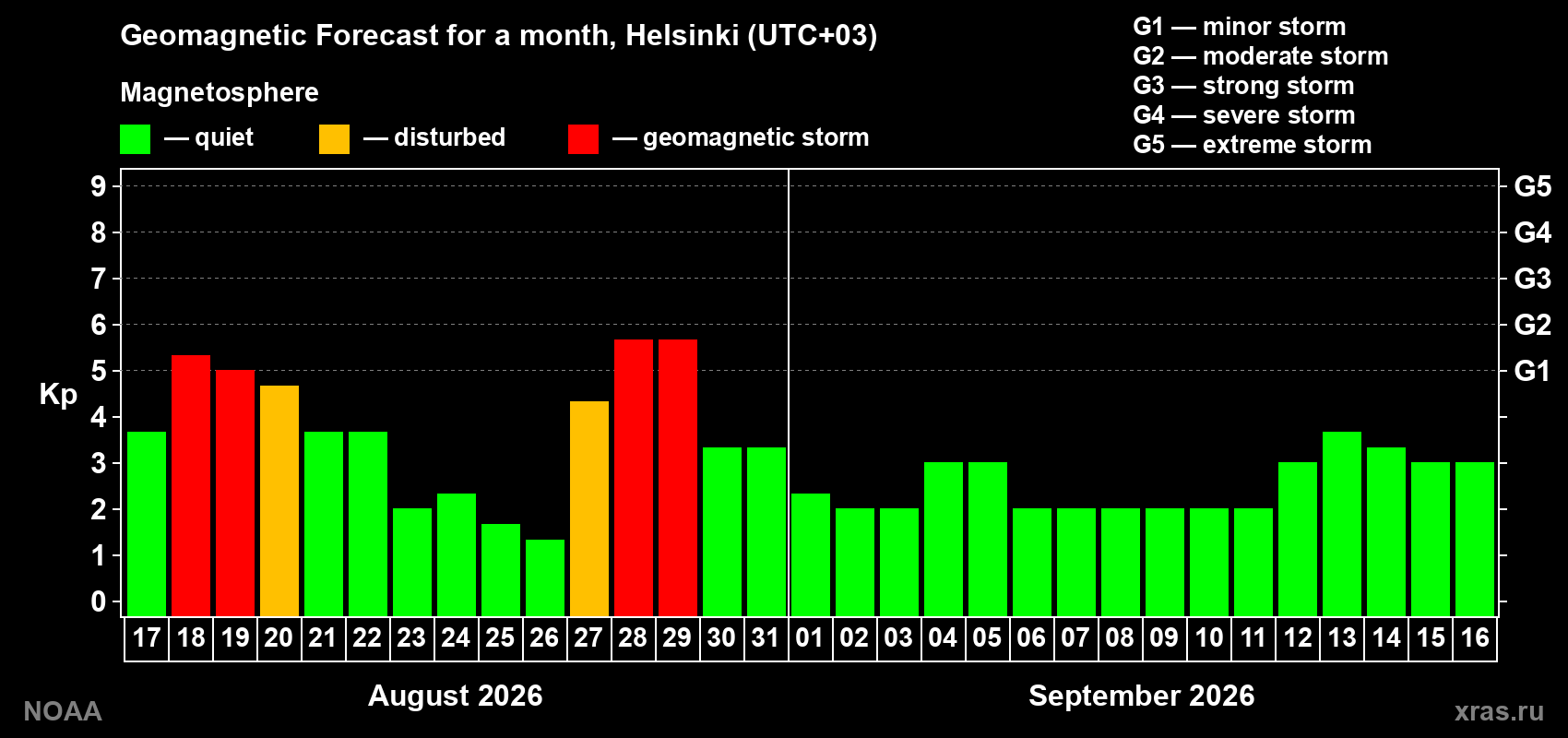 Geomagnetic Forecast for a month, Helsinki (UTC+03)

Magnetosphere

— quiet — disturbed — geomagnetic storm

G1 — minor storm
G2 — moderate storm
G3 — strong storm
G4 — severe storm
G5 — extreme storm

Kp

9
8
7
6
5
4
3
2
1
0

G5
G4
G3
G2
G1

17 18 19 20 21 22 23 24 25 26 27 28 29 30 31 01 02 03 04 05 06 07 08 09 10 11 12 13 14 15 16

August 2026

September 2026

NOAA

xras.ru